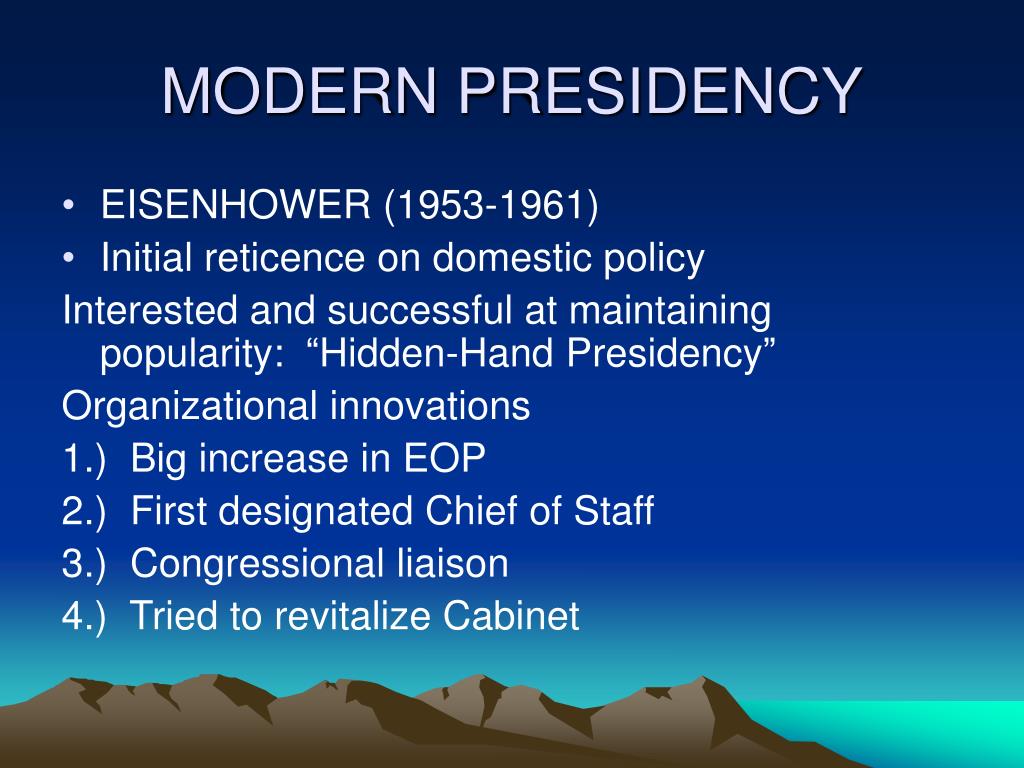 MODERN PRESIDENCY

• EISENHOWER (1953-1961)
• Initial reticence on domestic policy

Interested and successful at maintaining popularity: “Hidden-Hand Presidency”

Organizational innovations

1.) Big increase in EOP

2.) First designated Chief of Staff

3.) Congressional liaison

4.) Tried to revitalize Cabinet